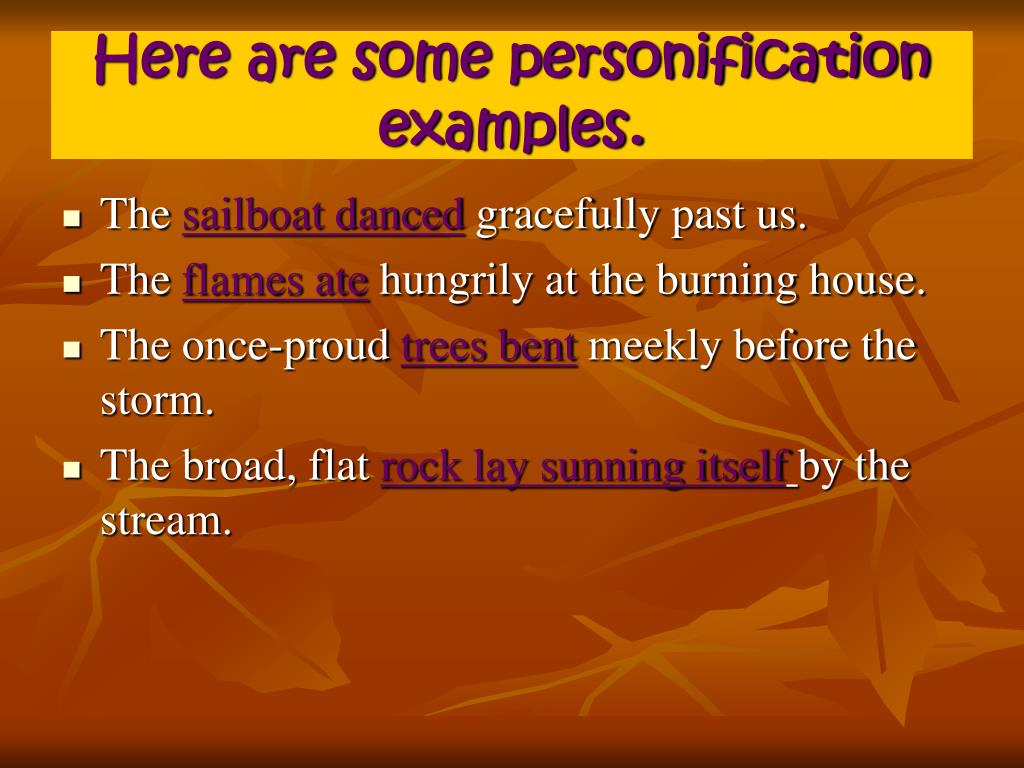 Here are some personification examples.

- The sailboat danced gracefully past us.
- The flames ate hungrily at the burning house.
- The once-proud trees bent meekly before the storm.
- The broad, flat rock lay sunning itself by the stream.